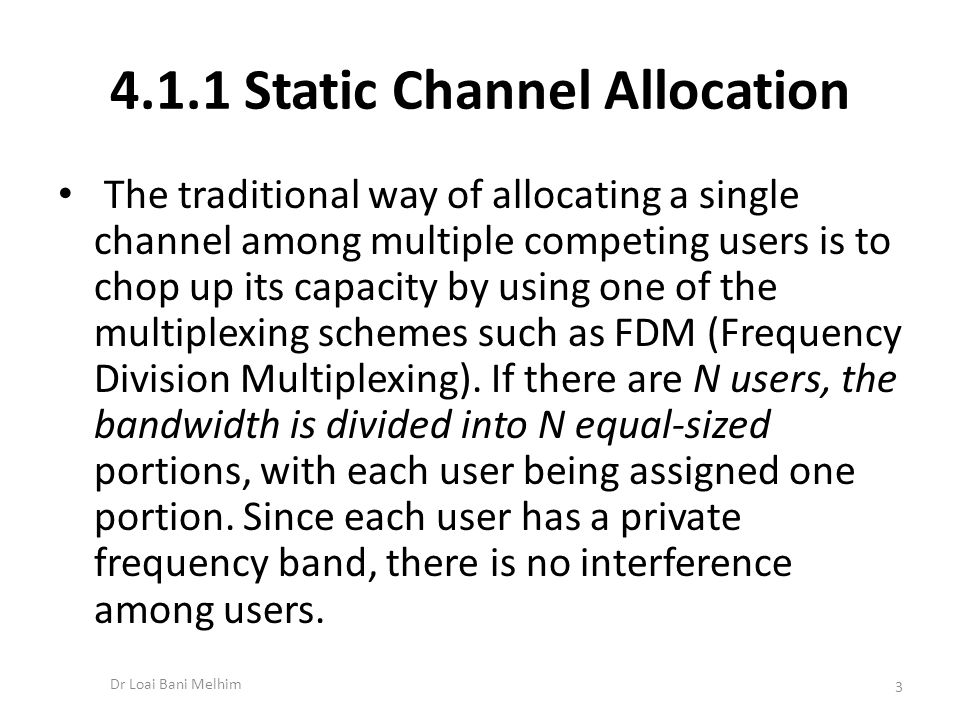 4.1.1 Static Channel Allocation

• The traditional way of allocating a single channel among multiple competing users is to chop up its capacity by using one of the multiplexing schemes such as FDM (Frequency Division Multiplexing). If there are N users, the bandwidth is divided into N equal-sized portions, with each user being assigned one portion. Since each user has a private frequency band, there is no interference among users.

Dr Loai Bani Melhim

3